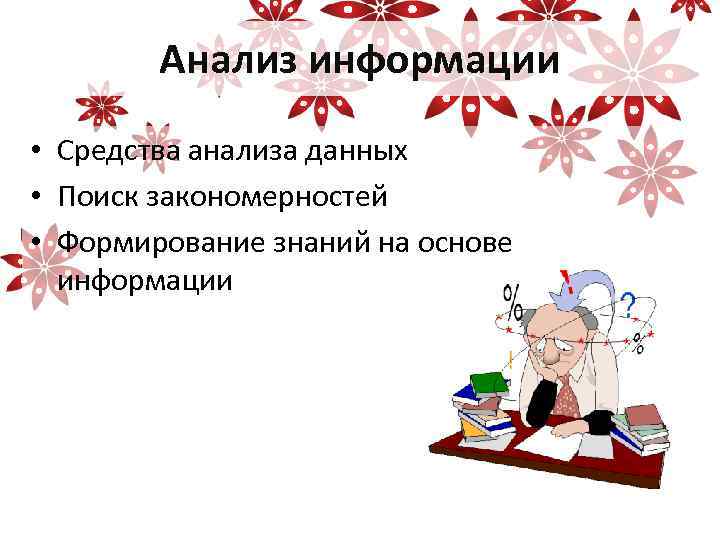 Анализ информации

• Средства анализа данных
• Поиск закономерностей
• Формирование знаний на основе информации

%
!
?
%